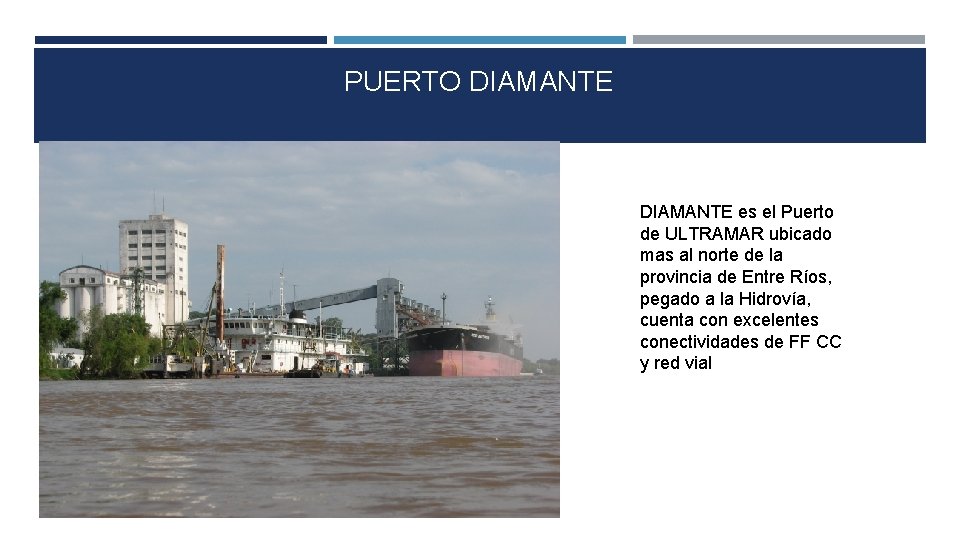 PUERTO DIAMANTE

DIAMANTE es el Puerto de ULTRAMAR ubicado mas al norte de la provincia de Entre Ríos, pegado a la Hidrovía, cuenta con excelentes conectividades de FF CC y red vial